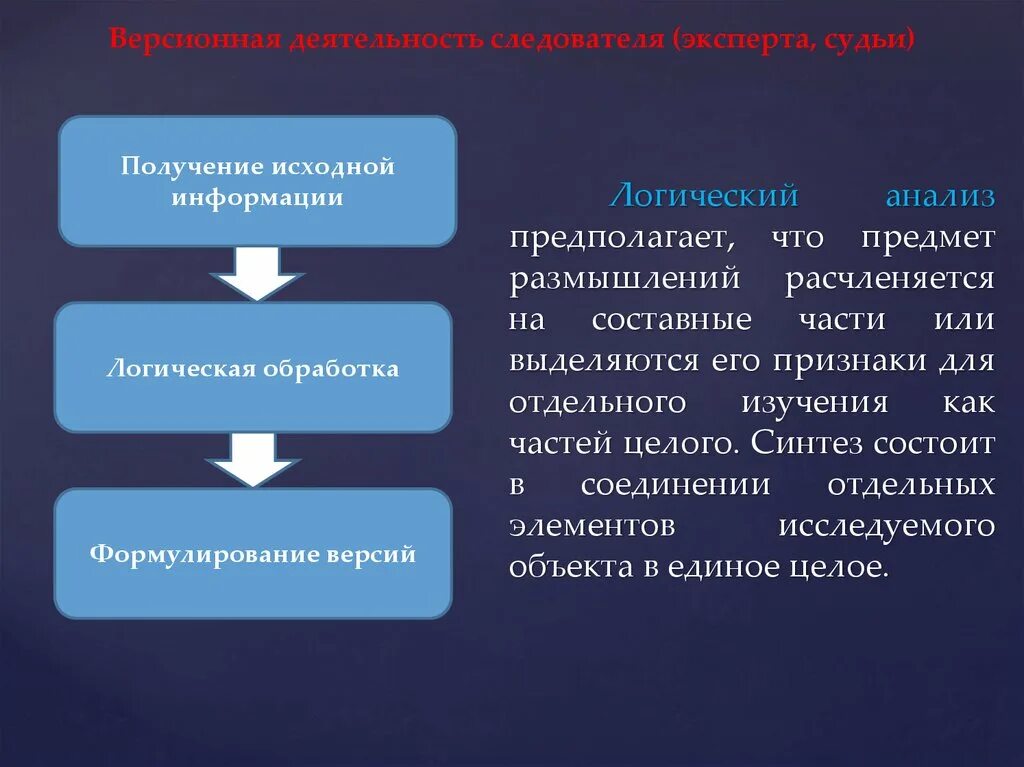 Версионная деятельность следователя (эксперта, судьи)

Получение исходной информации

Логическая обработка

Формулирование версий

Логический анализ предполагает, что предмет размышлений расчленяется на составные части или выделяются его признаки для отдельного изучения как частей целого. Синтез состоит в соединении отдельных элементов исследуемого объекта в единое целое.